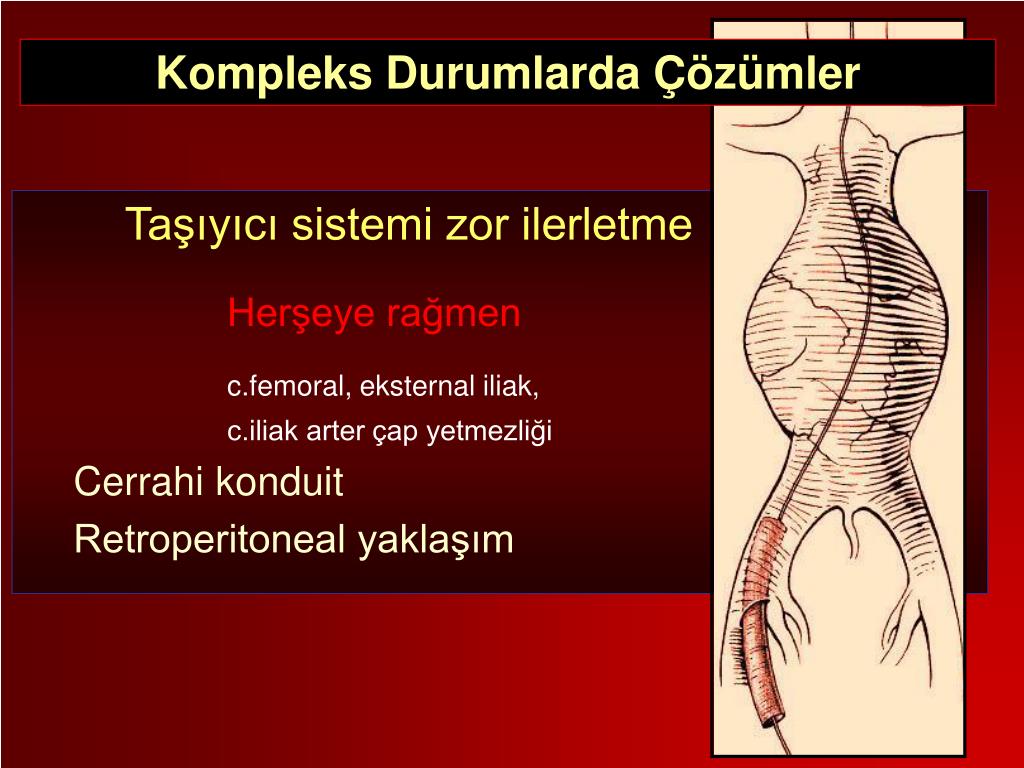 Kompleks Durumlarda Çözümler

Taşıyıcı sistemi zor ilerletme

Herşeye rağmen

c.femoral, eksternal iliak,

c.iliak arter çap yetmezliği

Cerrahi konduit

Retroperitoneal yaklaşım